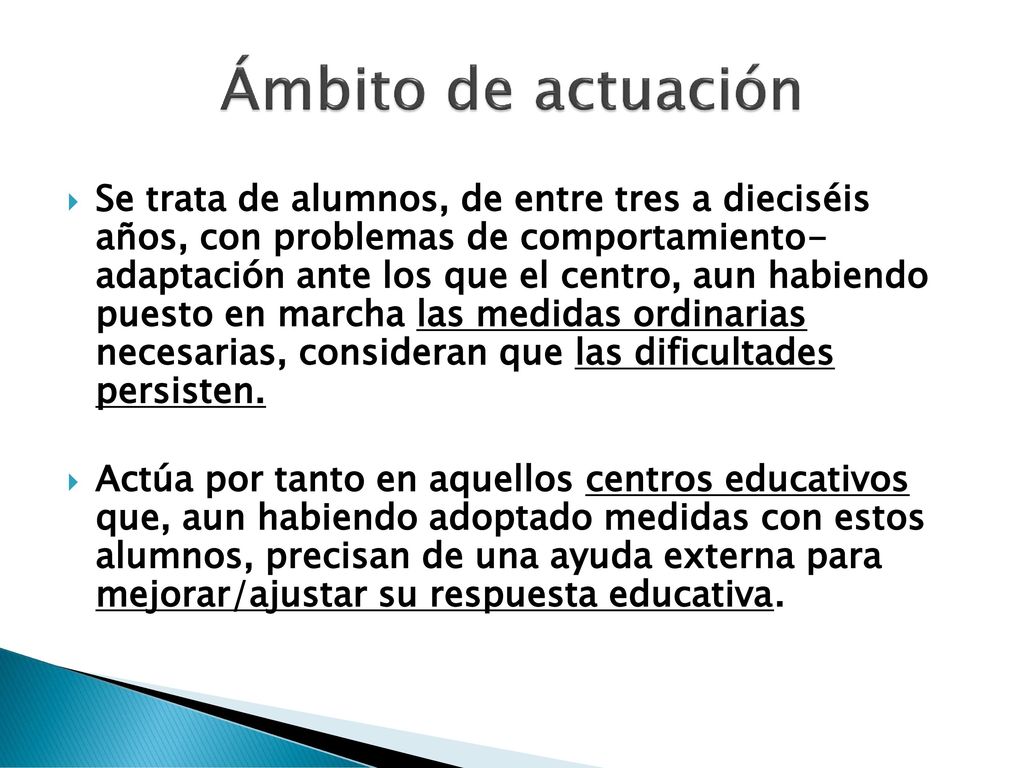 Ámbito de actuación

Se trata de alumnos, de entre tres a dieciséis años, con problemas de comportamiento-adaptación ante los que el centro, aun habiendo puesto en marcha las medidas ordinarias necesarias, consideran que las dificultades persisten.

Actúa por tanto en aquellos centros educativos que, aun habiendo adoptado medidas con estos alumnos, precisan de una ayuda externa para mejorar/ajustar su respuesta educativa.